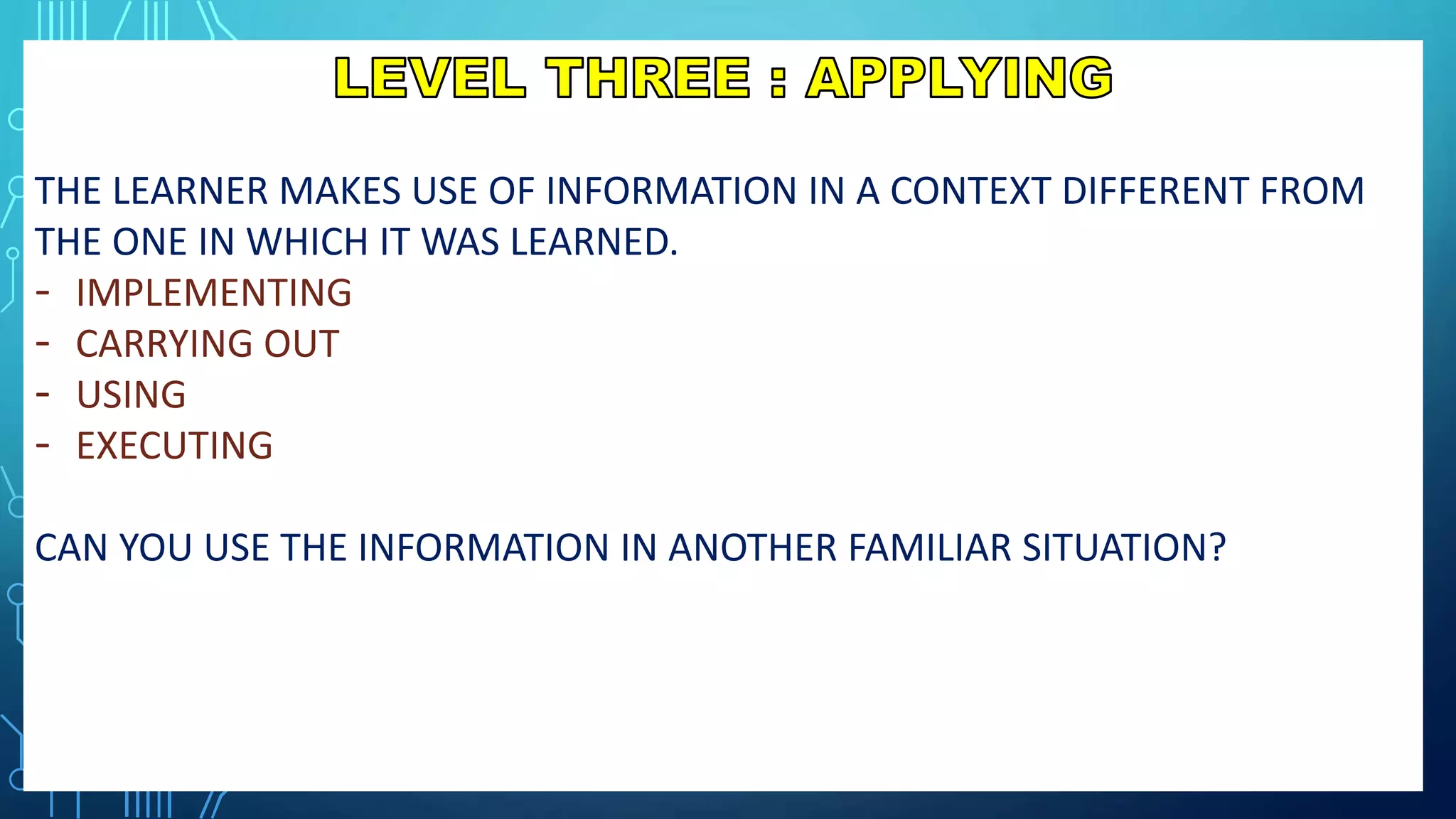 LEVEL THREE : APPLYING

THE LEARNER MAKES USE OF INFORMATION IN A CONTEXT DIFFERENT FROM THE ONE IN WHICH IT WAS LEARNED.

- IMPLEMENTING
- CARRYING OUT
- USING
- EXECUTING

CAN YOU USE THE INFORMATION IN ANOTHER FAMILIAR SITUATION?